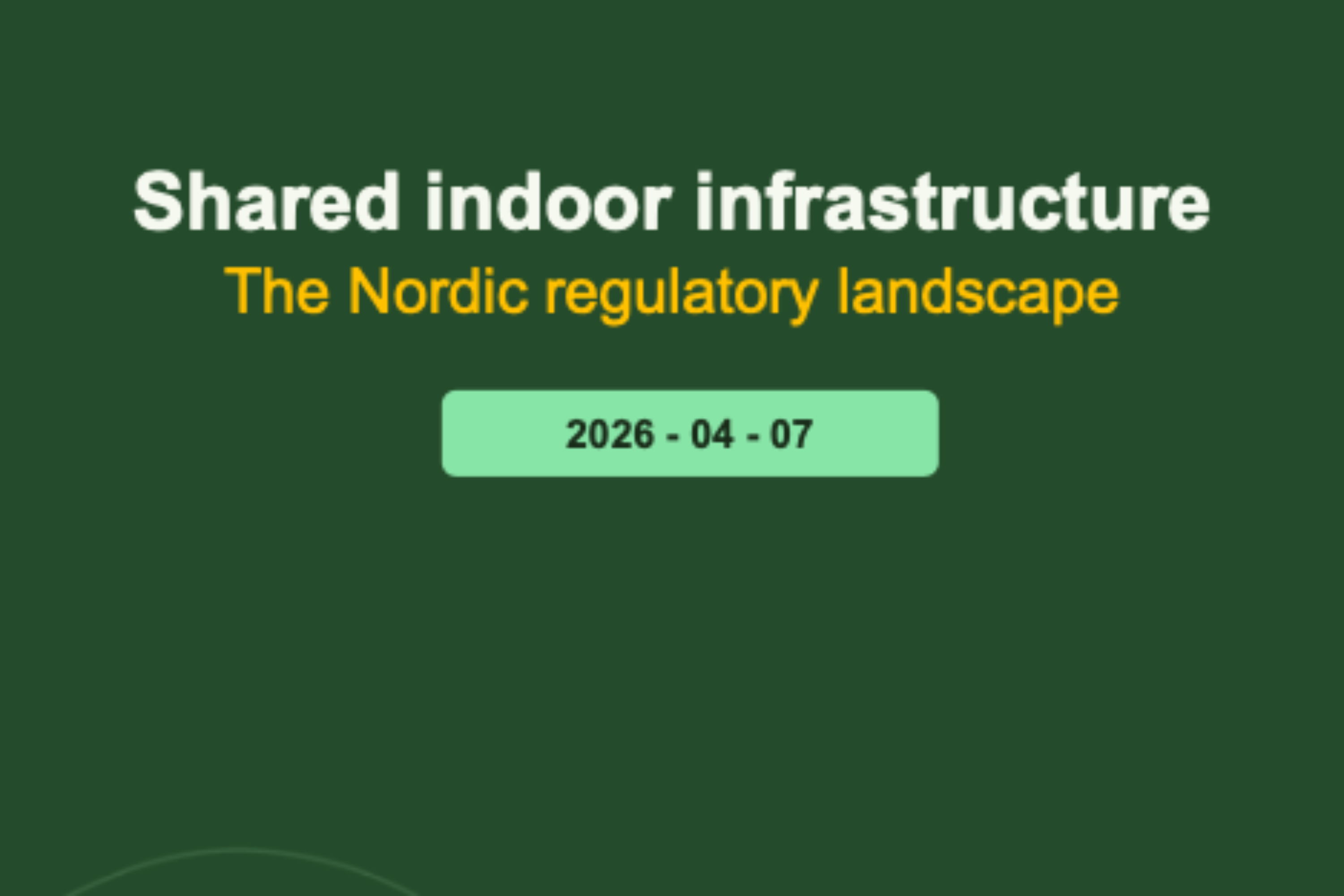 Shared indoor infrastructure
The Nordic regulatory landscape

2026 - 04 - 07